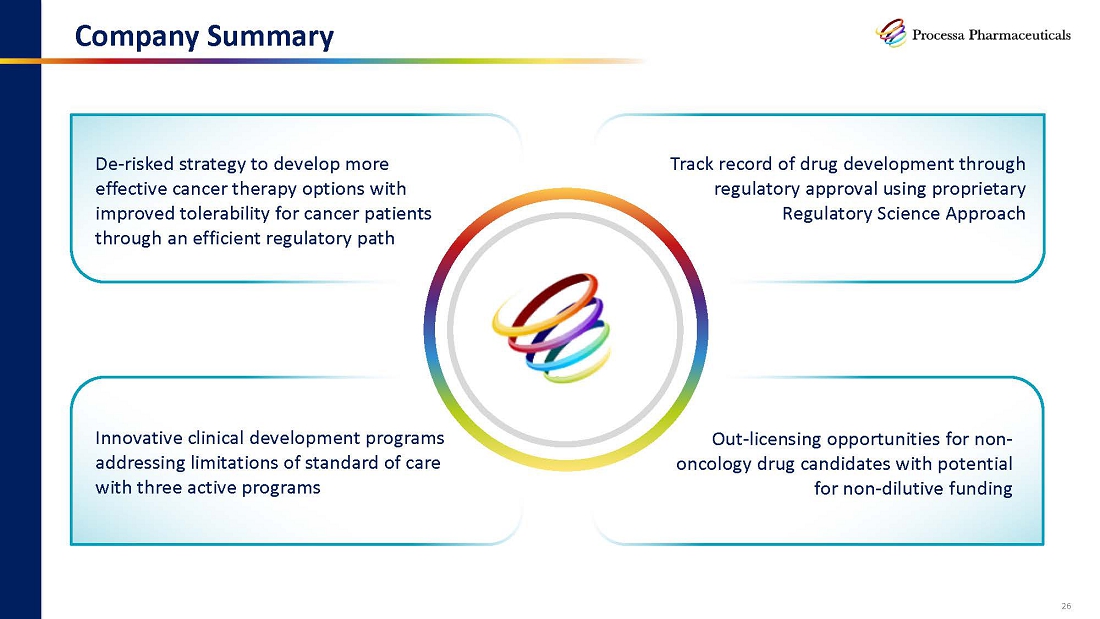 Company Summary

Processa Pharmaceuticals

De-risked strategy to develop more effective cancer therapy options with improved tolerability for cancer patients through an efficient regulatory path

Track record of drug development through regulatory approval using proprietary Regulatory Science Approach

Innovative clinical development programs addressing limitations of standard of care with three active programs

Out-licensing opportunities for non-oncology drug candidates with potential for non-dilutive funding

26